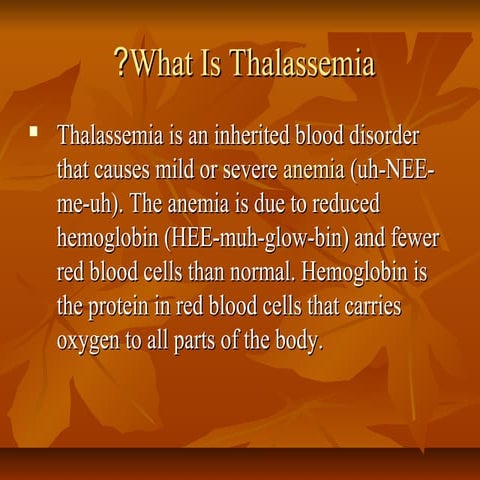 ?What Is Thalassemia

▪ Thalassemia is an inherited blood disorder that causes mild or severe anemia (uh-NEE-me-uh). The anemia is due to reduced hemoglobin (HEE-muh-glow-bin) and fewer red blood cells than normal. Hemoglobin is the protein in red blood cells that carries oxygen to all parts of the body.